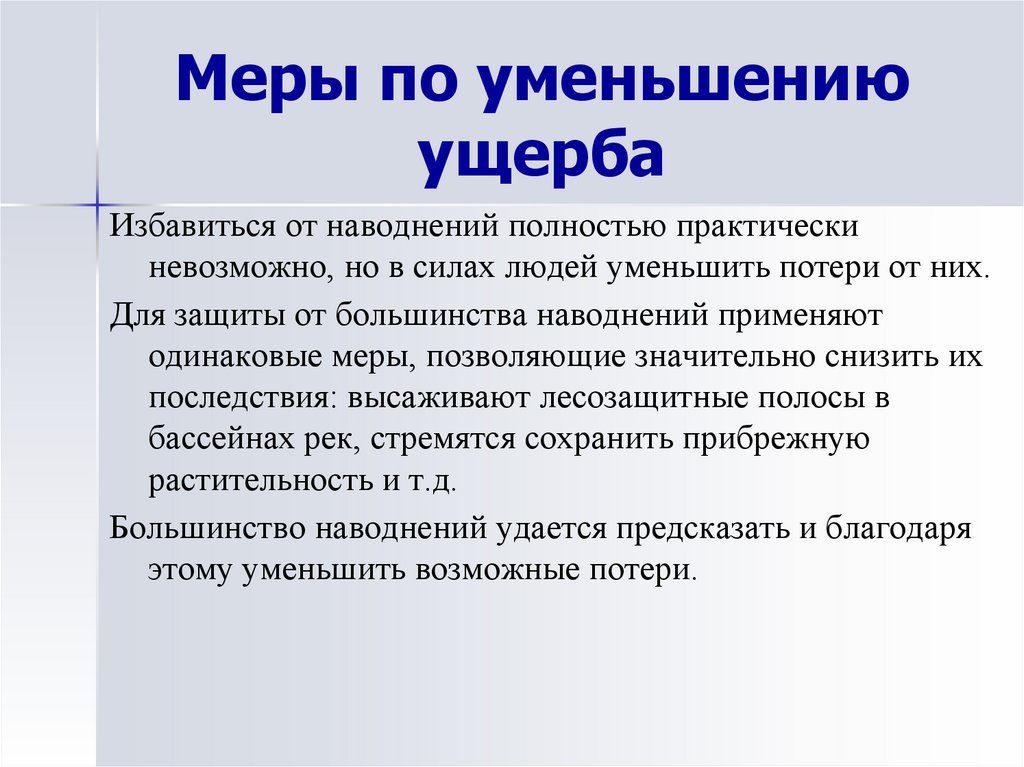 Меры по уменьшению ущерба

Избавиться от наводнений полностью практически невозможно, но в силах людей уменьшить потери от них.

Для защиты от большинства наводнений применяют одинаковые меры, позволяющие значительно снизить их последствия: высаживают лесозащитные полосы в бассейнах рек, стремятся сохранить прибрежную растительность и т.д.

Большинство наводнений удается предсказать и благодаря этому уменьшить возможные потери.